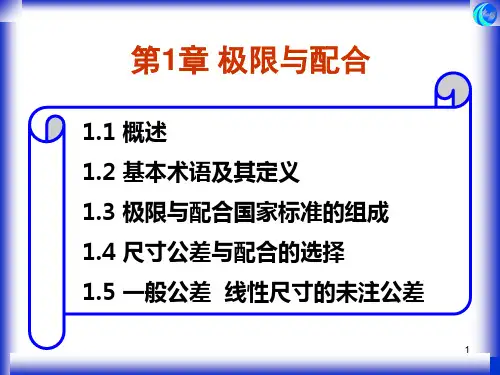 第1章 极限与配合

1.1 概述

1.2 基本术语及其定义

1.3 极限与配合国家标准的组成

1.4 尺寸公差与配合的选择

1.5 一般公差 线性尺寸的未注公差

1